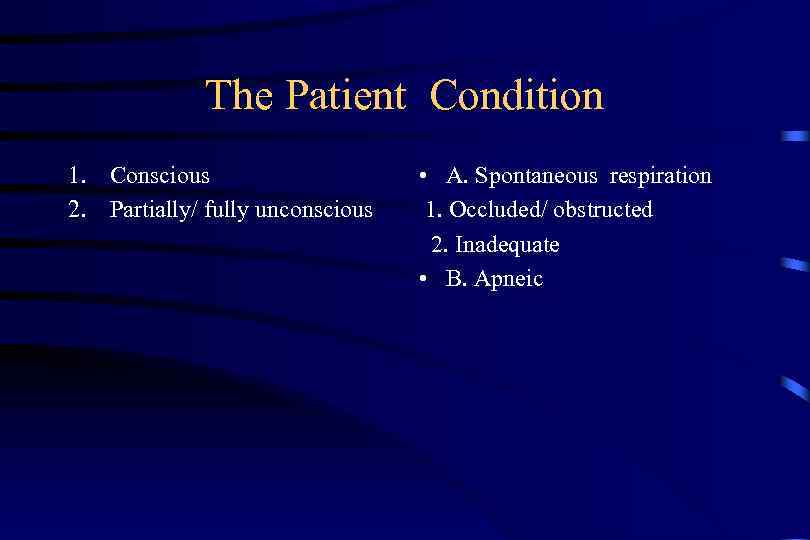 The Patient Condition

1. Conscious
2. Partially/ fully unconscious

• A. Spontaneous respiration
1. Occluded/ obstructed
2. Inadequate
• B. Apneic